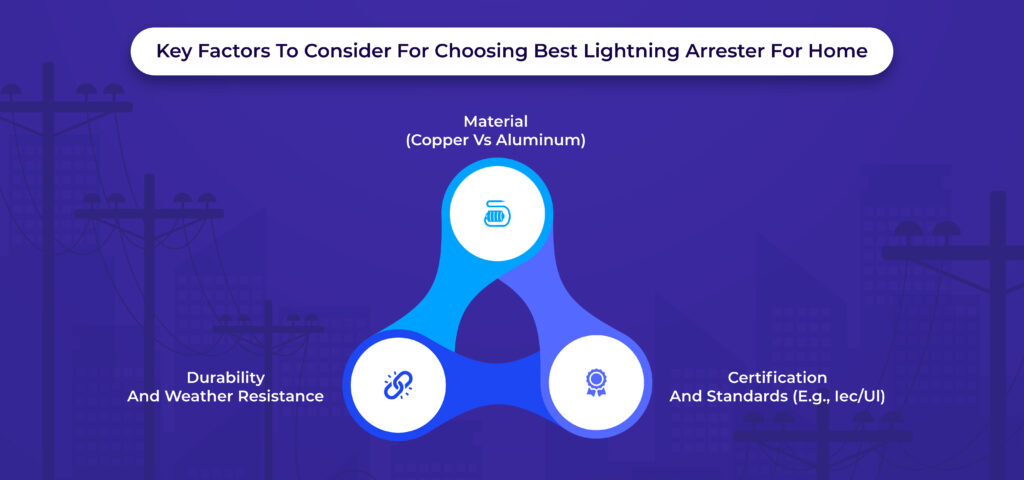 Key Factors To Consider For Choosing Best Lightning Arrester For Home

Material
(Copper Vs Aluminum)

Durability
And Weather Resistance

Certification
And Standards (E.g., Iec/Ul)